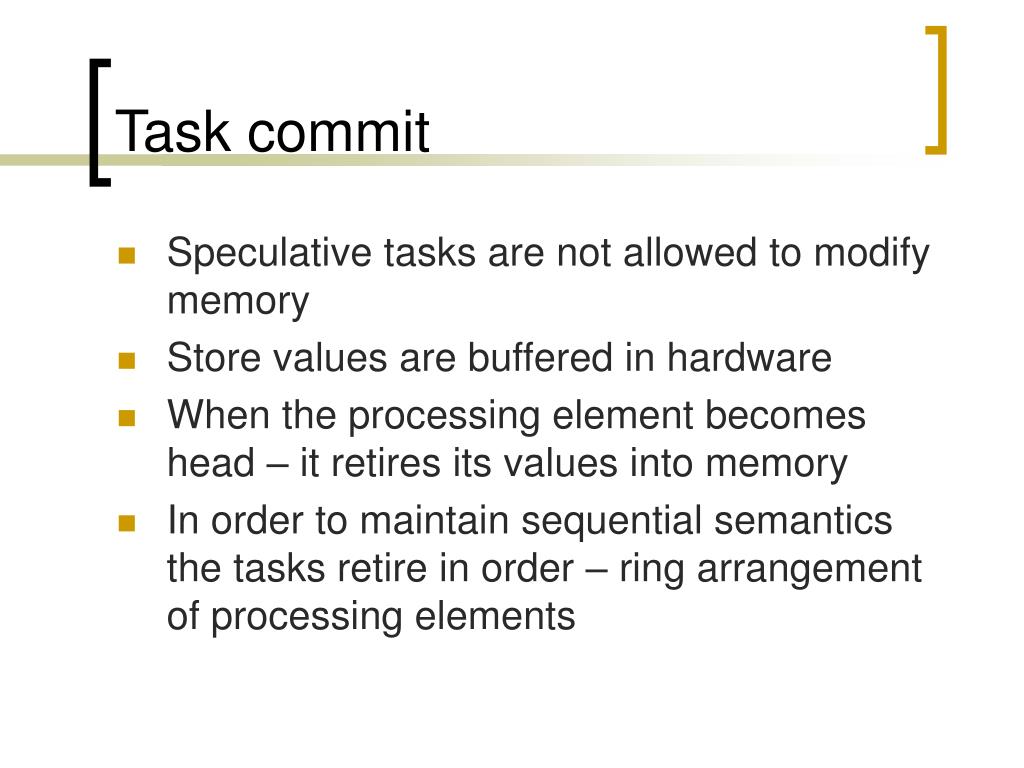 Task commit

- Speculative tasks are not allowed to modify memory
- Store values are buffered in hardware
- When the processing element becomes head – it retires its values into memory
- In order to maintain sequential semantics the tasks retire in order – ring arrangement of processing elements